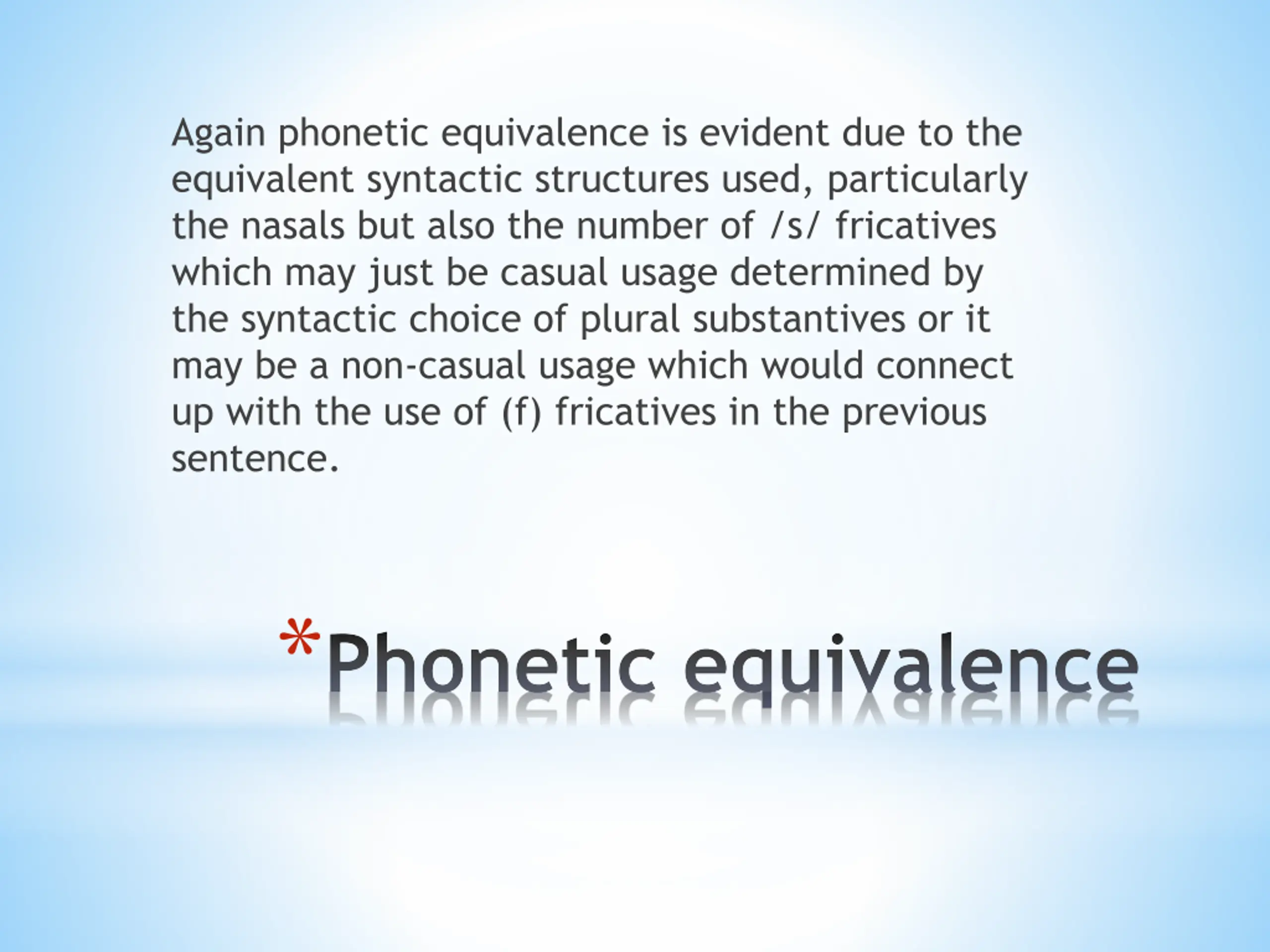 Again phonetic equivalence is evident due to the equivalent syntactic structures used, particularly the nasals but also the number of /s/ fricatives which may just be casual usage determined by the syntactic choice of plural substantives or it may be a non-casual usage which would connect up with the use of (f) fricatives in the previous sentence.

*Phonetic equivalence